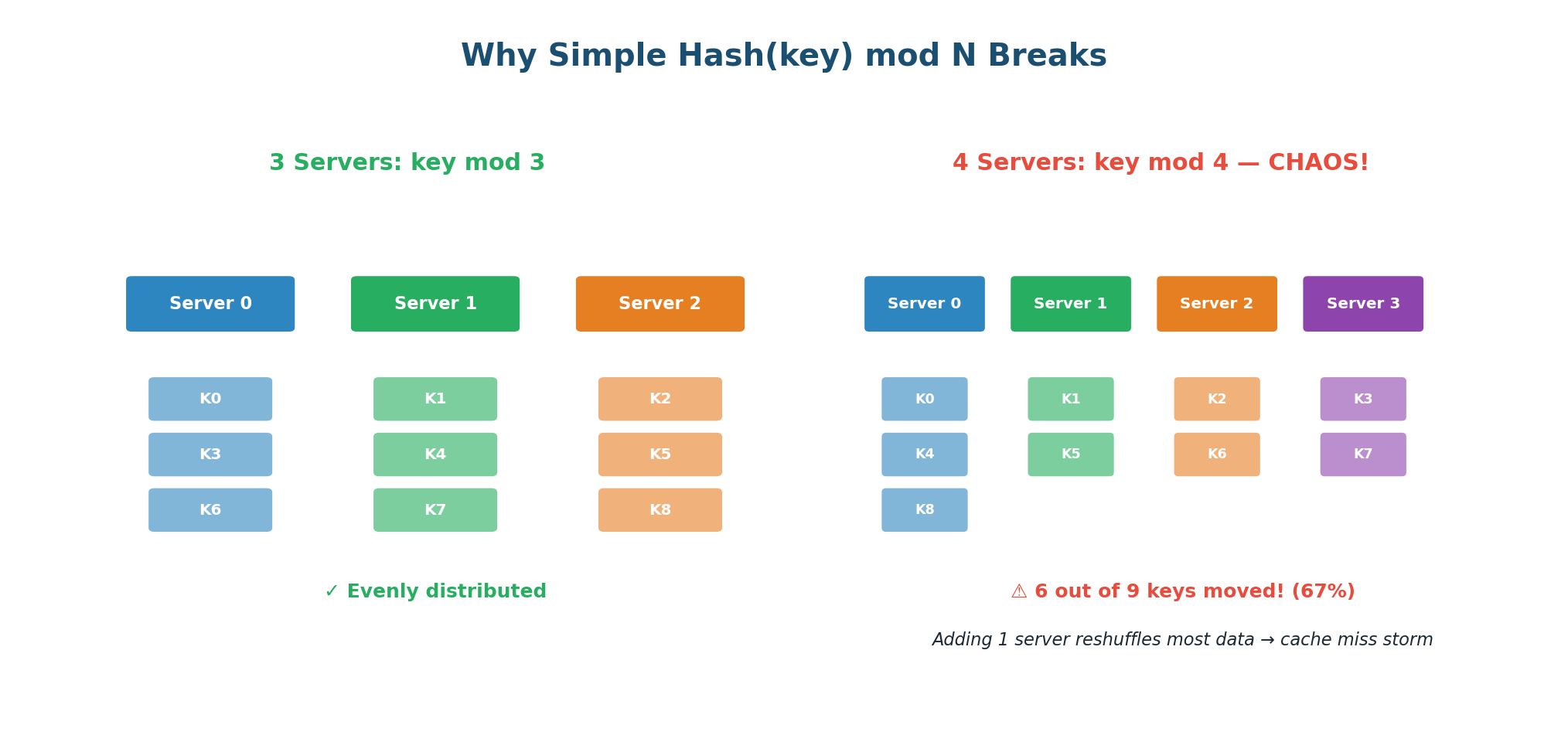 Why Simple Hash(key) mod N Breaks

3 Servers: key mod 3

Server 0
K0
K3
K6

Server 1
K1
K4
K7

Server 2
K2
K5
K8

✓ Evenly distributed

4 Servers: key mod 4 — CHAOS!

Server 0
K0
K4
K8

Server 1
K1
K5

Server 2
K2
K6

Server 3
K3
K7

⚠ 6 out of 9 keys moved! (67%)

Adding 1 server reshuffles most data → cache miss storm